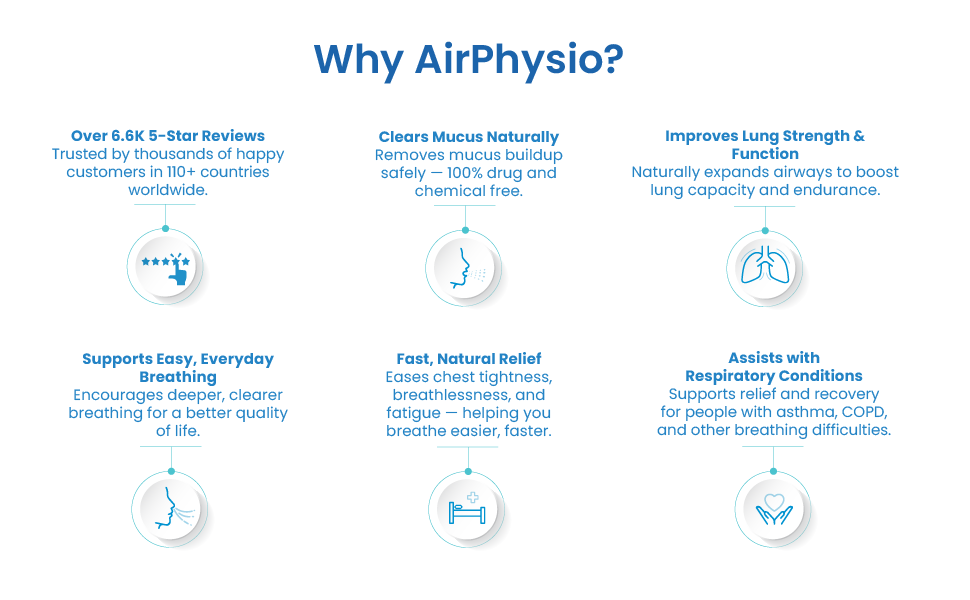 Why AirPhysio?

Over 6.6K 5-Star Reviews
Trusted by thousands of happy customers in 110+ countries worldwide.

Clears Mucus Naturally
Removes mucus buildup safely — 100% drug and chemical free.

Improves Lung Strength & Function
Naturally expands airways to boost lung capacity and endurance.

Supports Easy, Everyday Breathing
Encourages deeper, clearer breathing for a better quality of life.

Fast, Natural Relief
Eases chest tightness, breathlessness, and fatigue — helping you breathe easier, faster.

Assists with Respiratory Conditions
Supports relief and recovery for people with asthma, COPD, and other breathing difficulties.